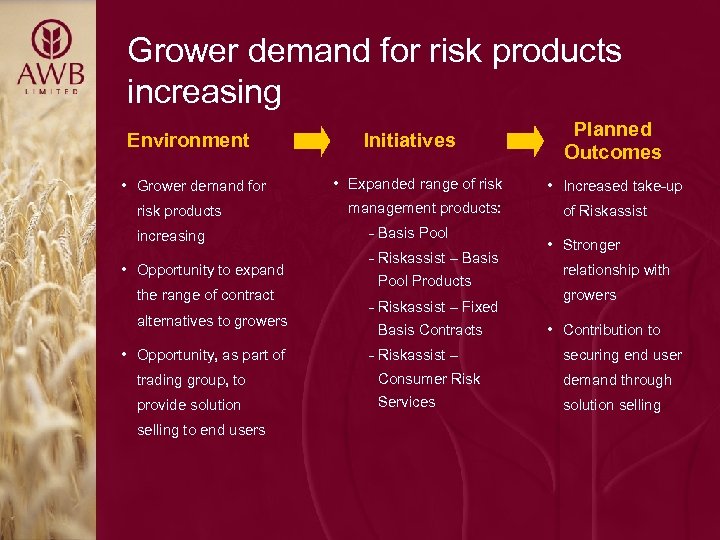 AWB
LIMITED

Grower demand for risk products increasing

Environment

• Grower demand for risk products increasing

• Opportunity to expand the range of contract alternatives to growers

• Opportunity, as part of trading group, to provide solution selling to end users

Initiatives

• Expanded range of risk management products:
- Basis Pool
- Riskassist – Basis Pool Products
- Riskassist – Fixed Basis Contracts
- Riskassist – Consumer Risk Services

Planned Outcomes

• Increased take-up of Riskassist

• Stronger relationship with growers

• Contribution to securing end user demand through solution selling